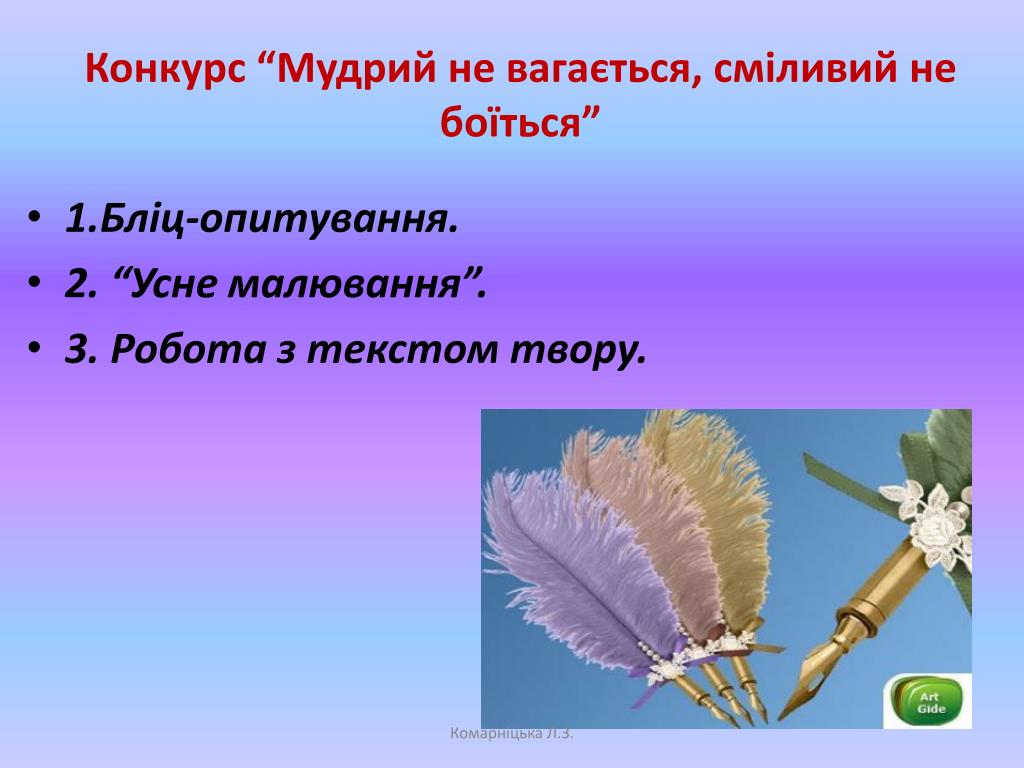 Конкурс “Мудрий не вагається, сміливий не боїться”

• 1.Бліц-опитування.
• 2. “Усне малювання”.
• 3. Робота з текстом твору.

Art Gide

Комарніцька Л.З.